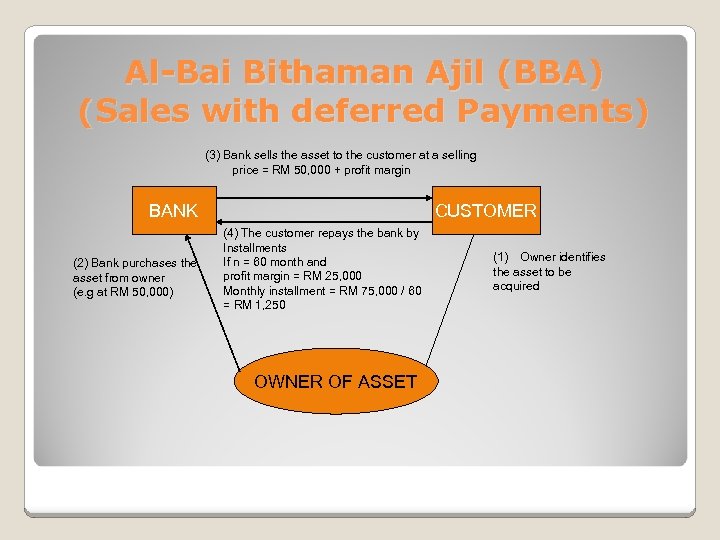 Al-Bai Bithaman Ajil (BBA)
(Sales with deferred Payments)

(3) Bank sells the asset to the customer at a selling price = RM 50,000 + profit margin

BANK

CUSTOMER

(4) The customer repays the bank by Installments
If n = 60 month and
profit margin = RM 25,000
Monthly installment = RM 75,000 / 60
= RM 1,250

(2) Bank purchases the asset from owner
(e.g at RM 50,000)

(1) Owner identifies the asset to be acquired

OWNER OF ASSET